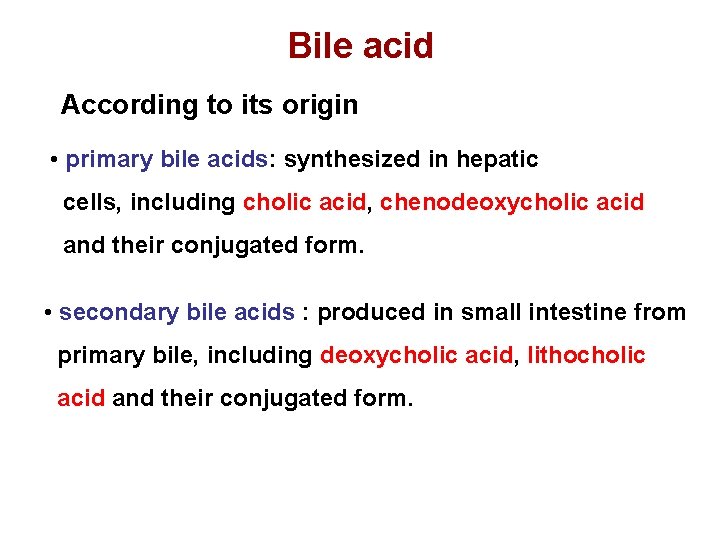 Bile acid

According to its origin

• primary bile acids: synthesized in hepatic cells, including cholic acid, chenodeoxycholic acid and their conjugated form.

• secondary bile acids : produced in small intestine from primary bile, including deoxycholic acid, lithocholic acid and their conjugated form.